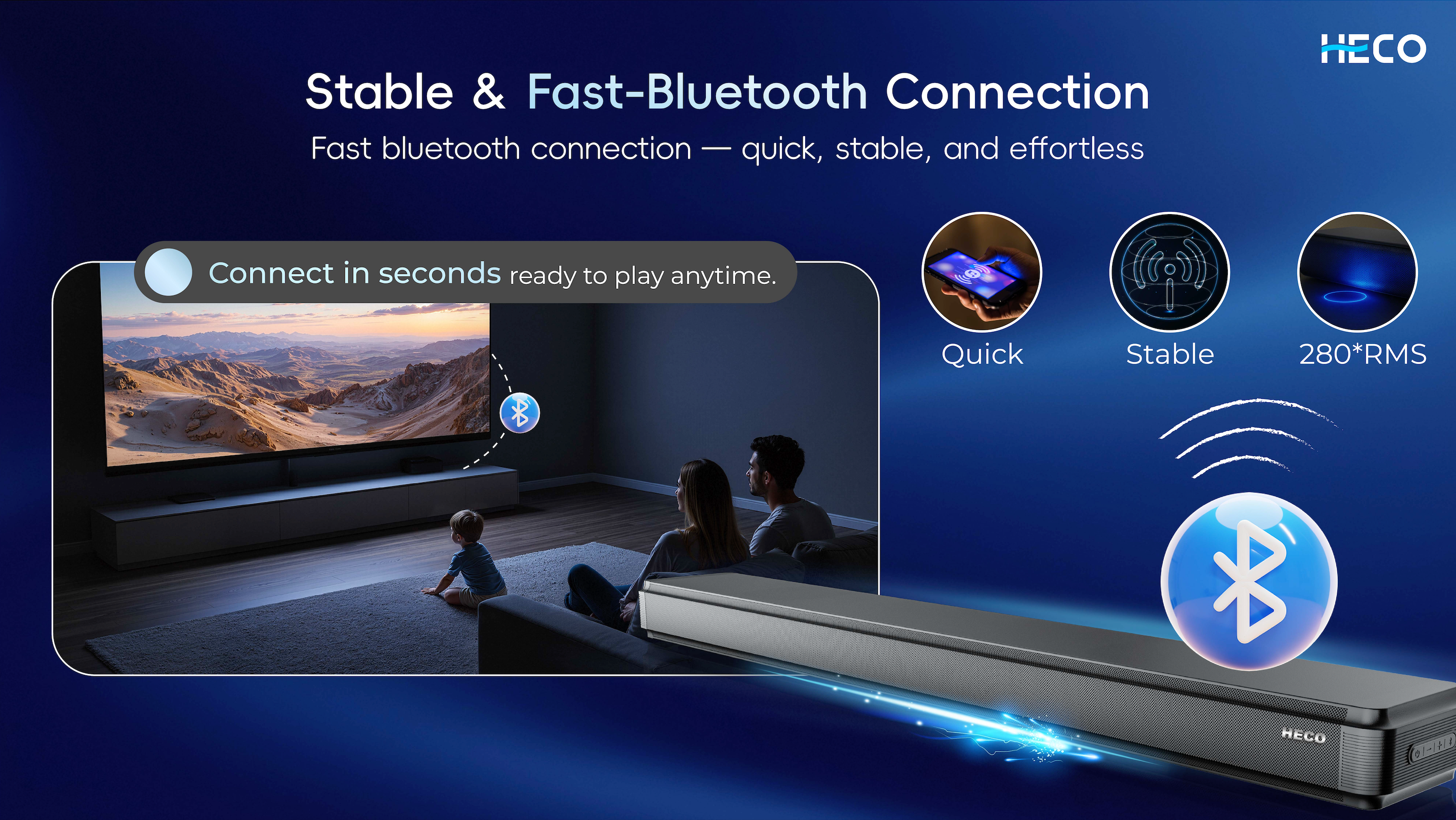 HECO

Stable & Fast-Bluetooth Connection

Fast bluetooth connection — quick, stable, and effortless

Connect in seconds ready to play anytime.

Quick

Stable

280*RMS

HECO